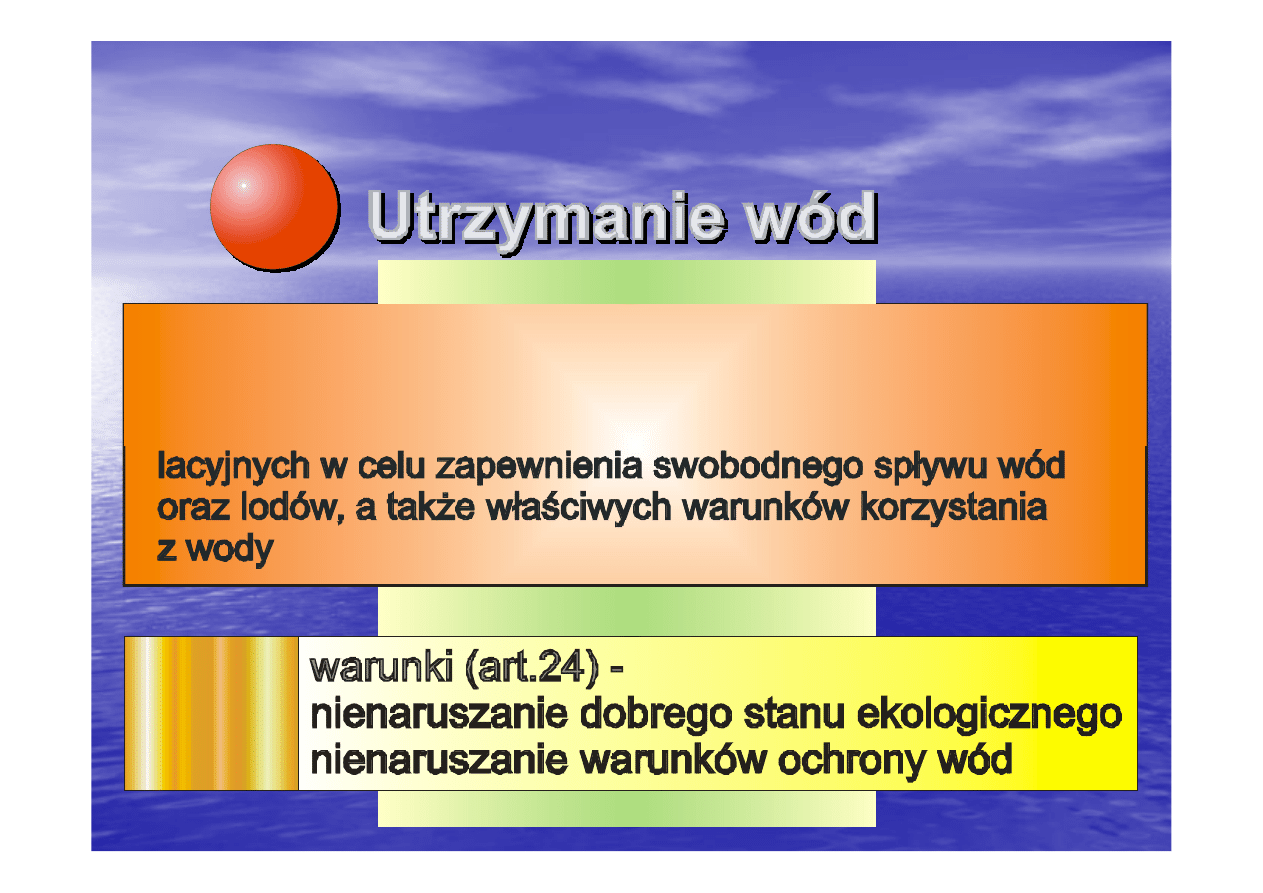 Utrzymanie wód

lacyjnych w celu zapewnienia swobodnego spływu wód oraz lodów, a także właściwych warunków korzystania z wody

warunki (art.24) -
nienaruszanie dobrego stanu ekologicznego
nienaruszanie warunków ochrony wód